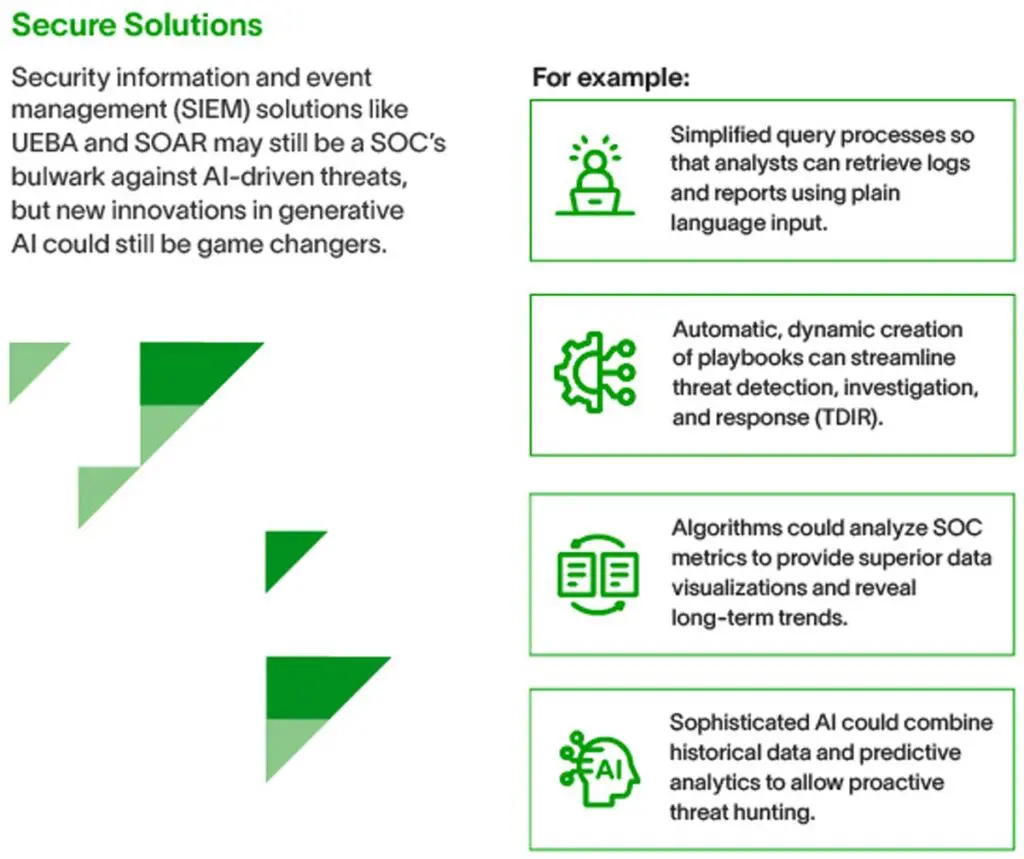 Secure Solutions

Security information and event management (SIEM) solutions like UEBA and SOAR may still be a SOC's bulwark against AI-driven threats, but new innovations in generative AI could still be game changers.

For example:

Simplified query processes so that analysts can retrieve logs and reports using plain language input.

Automatic, dynamic creation of playbooks can streamline threat detection, investigation, and response (TDIR).

Algorithms could analyze SOC metrics to provide superior data visualizations and reveal long-term trends.

AI

Sophisticated AI could combine historical data and predictive analytics to allow proactive threat hunting.